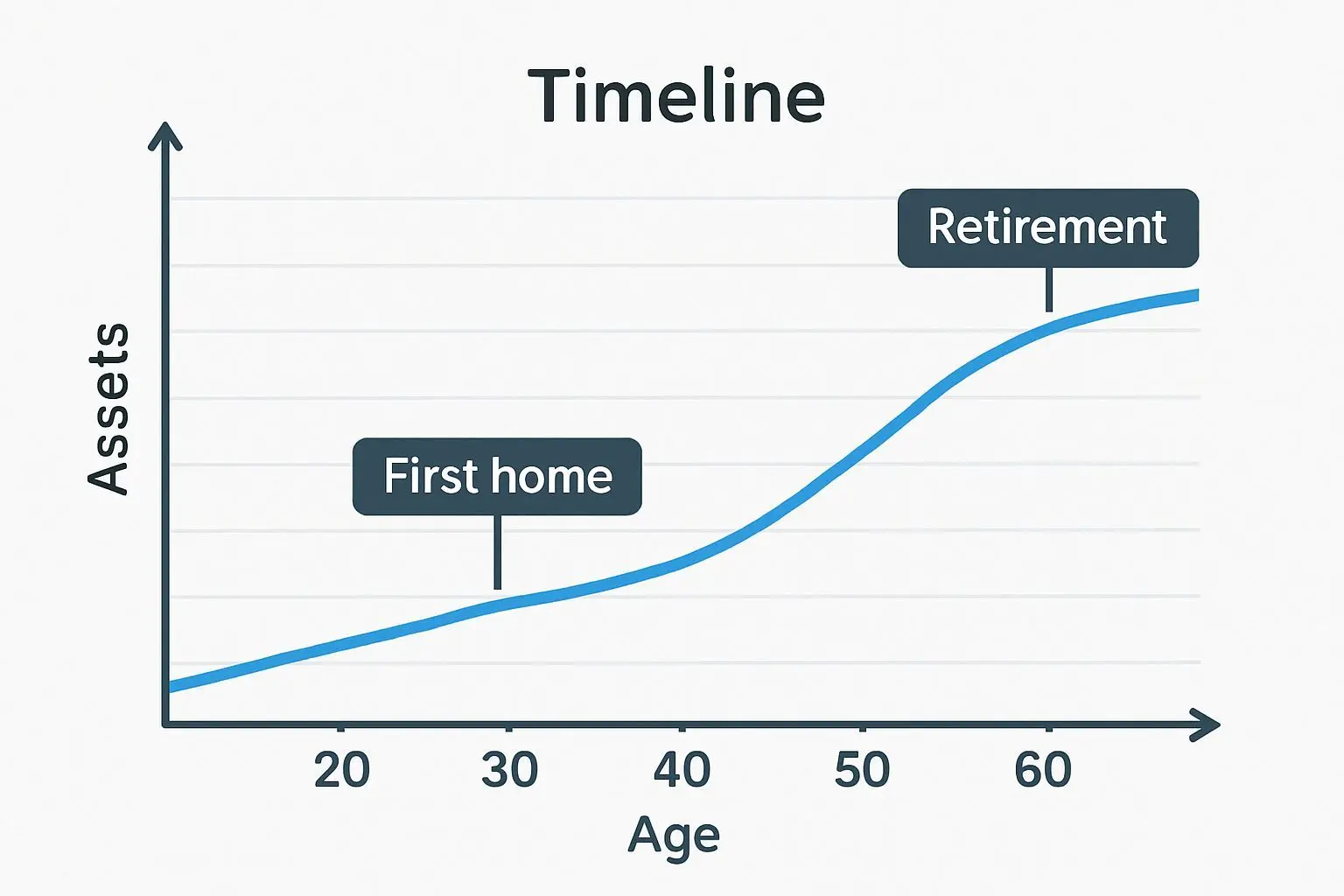 Timeline

Assets

Retirement

First home

20
30
40
50
60

Age